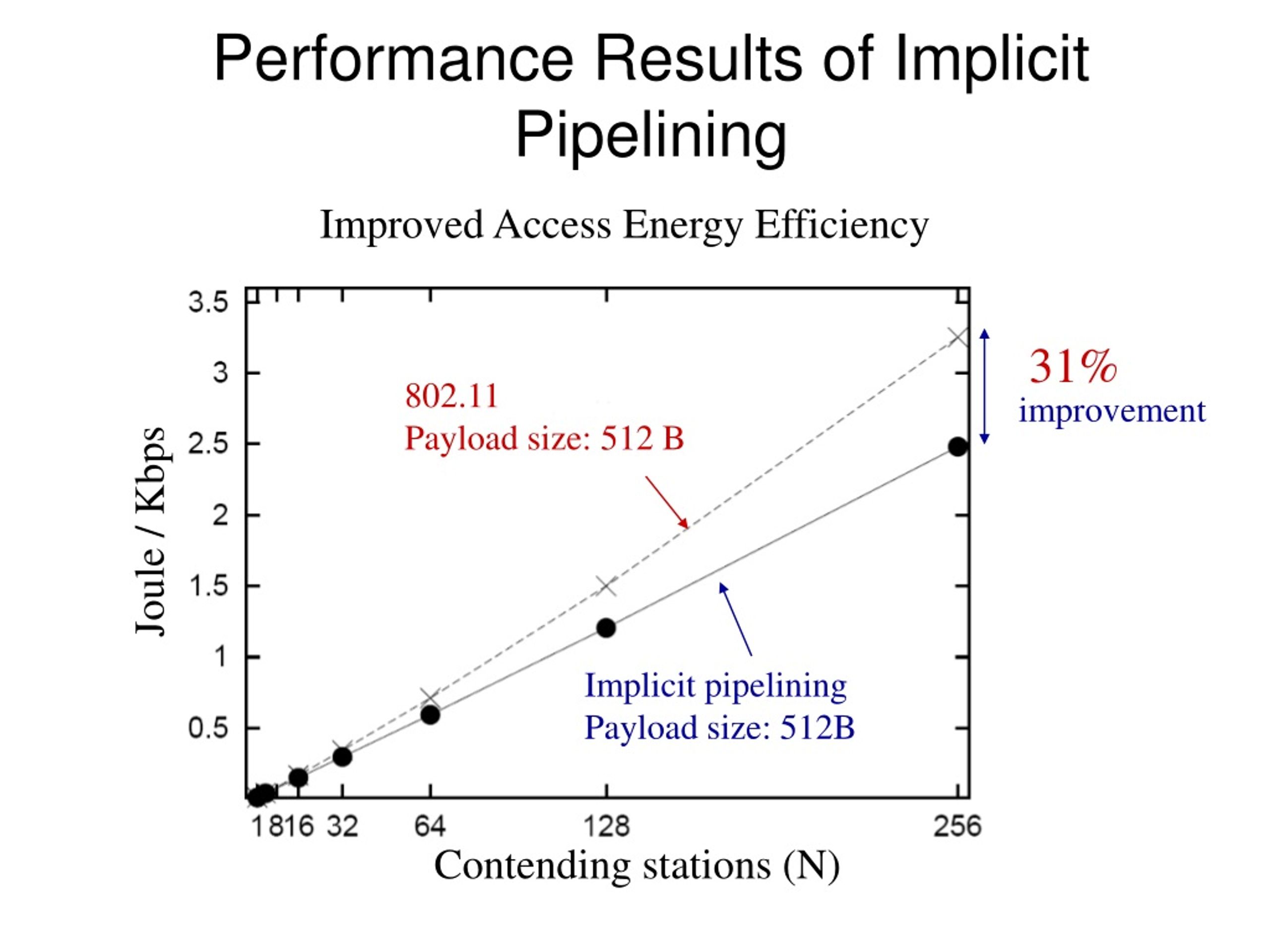 Performance Results of Implicit Pipelining

Improved Access Energy Efficiency

3.5
3
2.5
2
1.5
1
0.5

Joule / Kbps

802.11
Payload size: 512 B

31%
improvement

Implicit pipelining
Payload size: 512B

1 8 16 32 64 128 256

Contending stations (N)